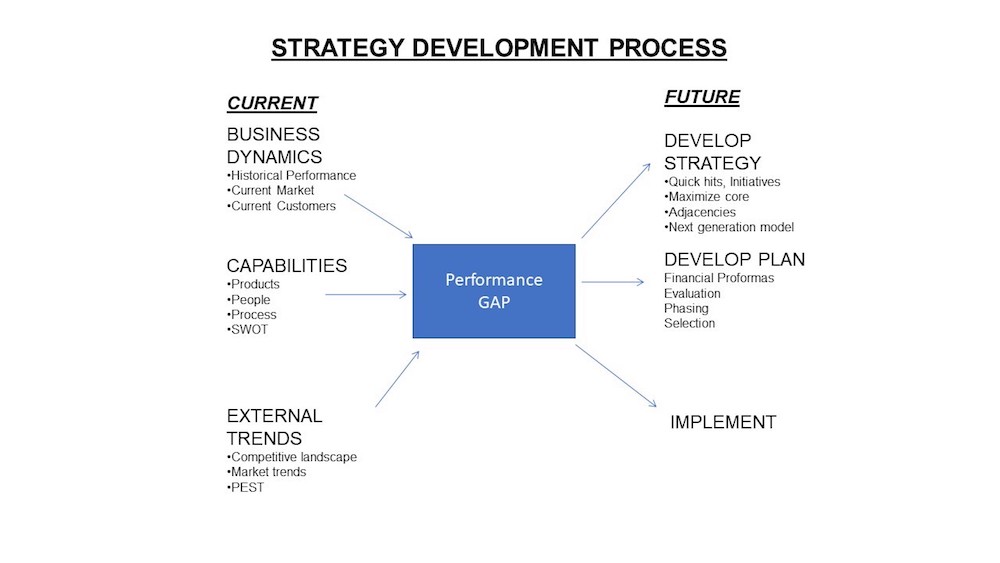 STRATEGY DEVELOPMENT PROCESS

CURRENT

BUSINESS DYNAMICS
•Historical Performance
•Current Market
•Current Customers

CAPABILITIES
•Products
•People
•Process
•SWOT

EXTERNAL TRENDS
•Competitive landscape
•Market trends
•PEST

Performance GAP

FUTURE

DEVELOP STRATEGY
•Quick hits, Initiatives
•Maximize core
•Adjacencies
•Next generation model

DEVELOP PLAN
Financial Proformas
Evaluation
Phasing
Selection

IMPLEMENT